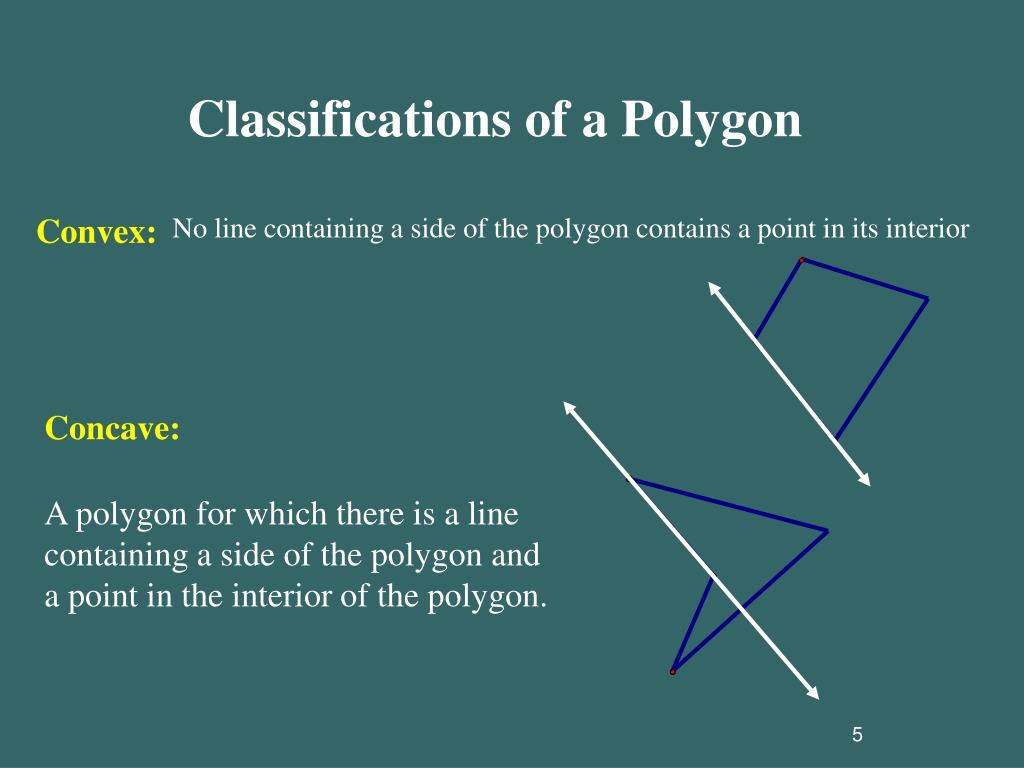 Classifications of a Polygon

Convex: No line containing a side of the polygon contains a point in its interior

Concave:

A polygon for which there is a line containing a side of the polygon and a point in the interior of the polygon.

5